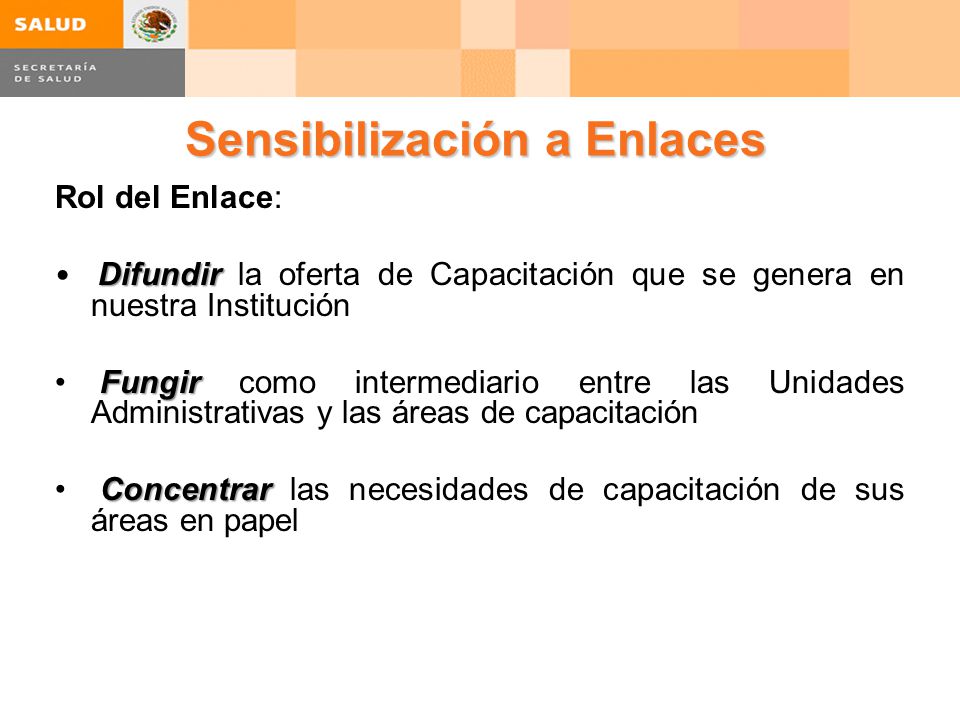 SALUD

SECRETARÍA DE SALUD

Sensibilización a Enlaces

Rol del Enlace:

• Difundir la oferta de Capacitación que se genera en nuestra Institución

• Fungir como intermediario entre las Unidades Administrativas y las áreas de capacitación

• Concentrar las necesidades de capacitación de sus áreas en papel